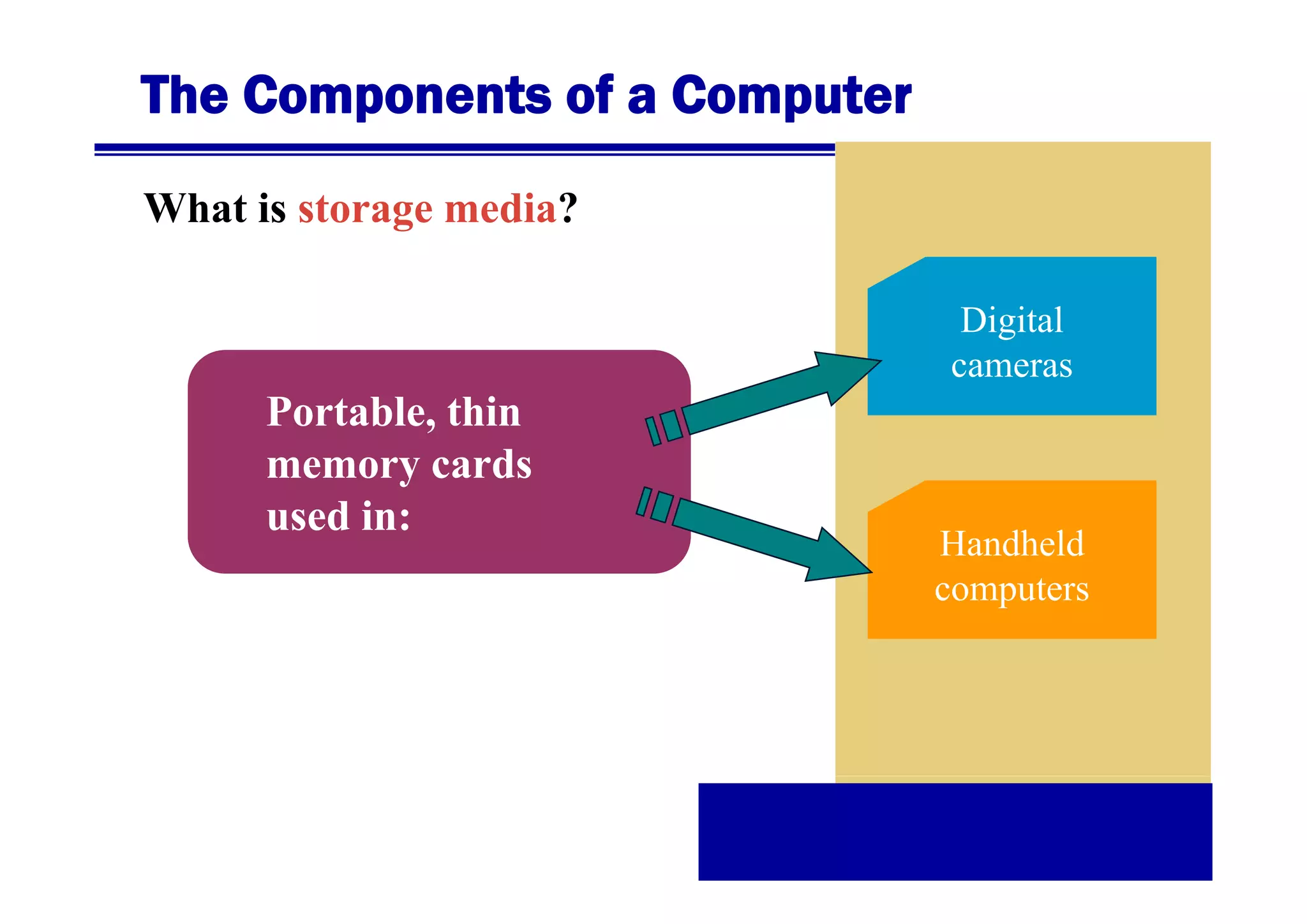 The Components of a Computer

What is storage media?

Portable, thin memory cards used in:

Digital cameras

Handheld computers